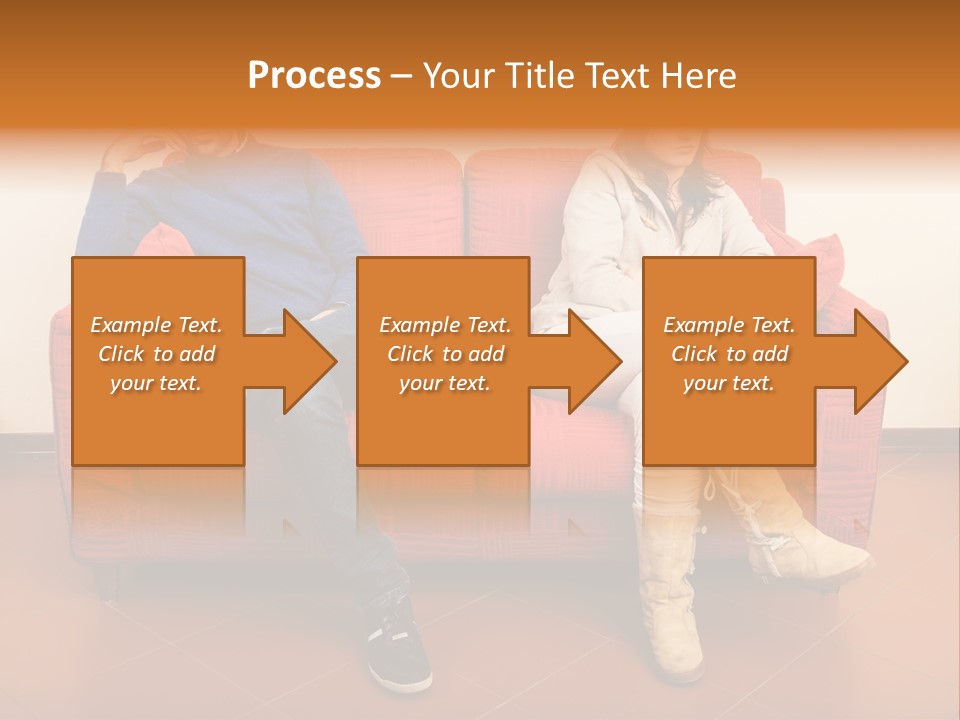 Process – Your Title Text Here

Example Text. Click to add your text.

Example Text. Click to add your text.

Example Text. Click to add your text.